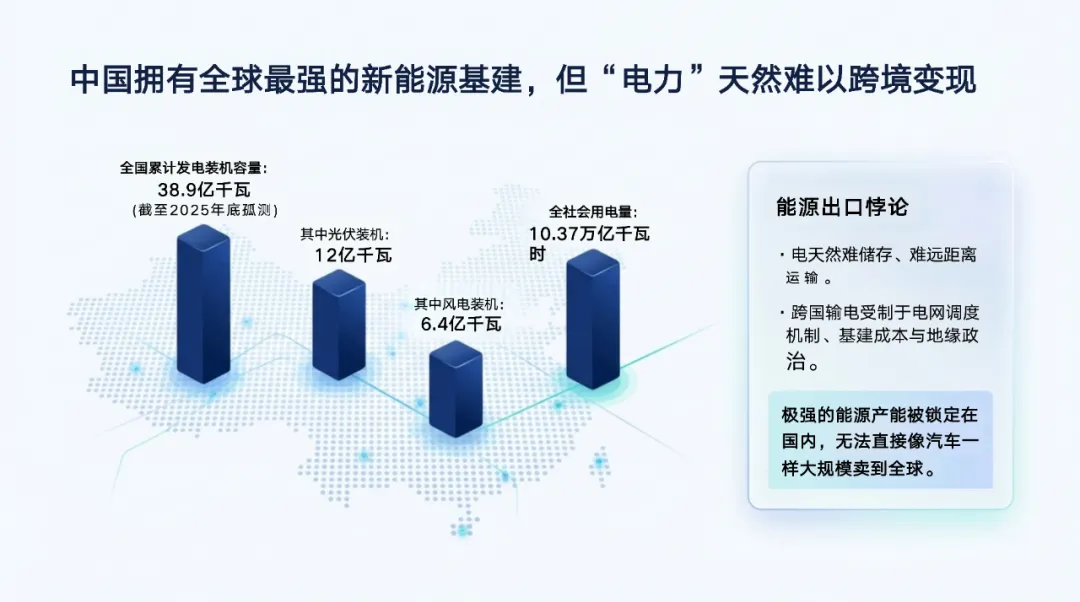 中国拥有全球最强的新能源基建，但“电力”天然难以跨境变现

全国累计发电装机容量：
38.9亿千瓦
（截至2025年底孤测）

其中光伏装机：
12亿千瓦

其中风电装机：
6.4亿千瓦

全社会用电量：
10.37万亿千瓦时

能源出口悖论

· 电天然难储存、难远距离运输。

· 跨国输电受制于电网调度机制、基建成本与地缘政治。

极强的能源产能被锁定在国内，无法直接像汽车一样大规模卖到全球。